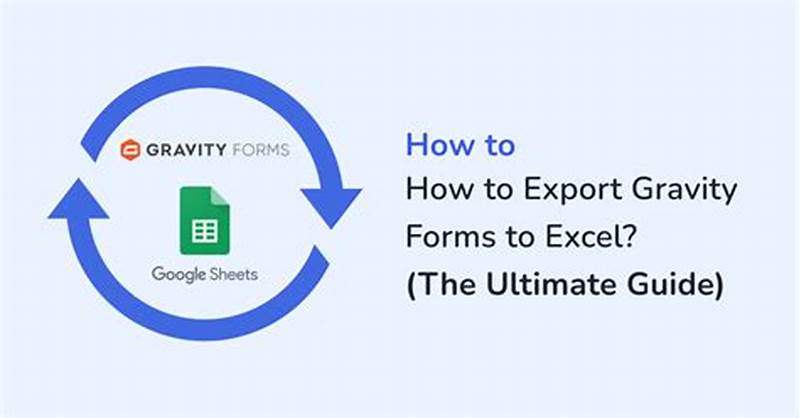 GRAVITY FORMS

Google Sheets

How to

How to Export Gravity Forms to Excel? (The Ultimate Guide)